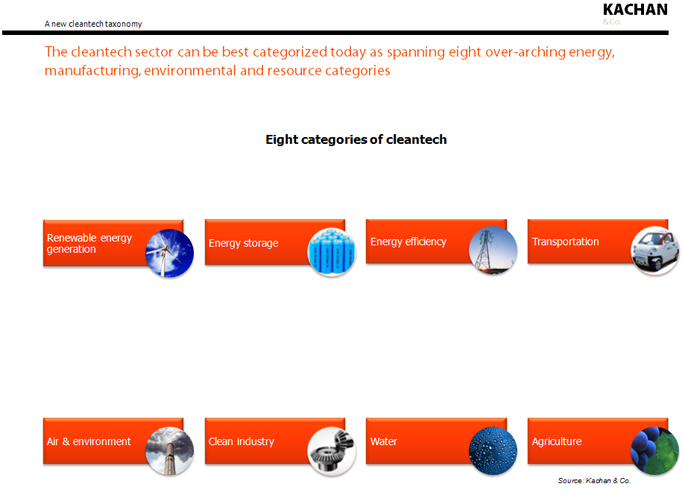 A new cleantech taxonomy

KACHAN
& Co.

The cleantech sector can be best categorized today as spanning eight over-arching energy, manufacturing, environmental and resource categories

Eight categories of cleantech

Renewable energy generation

Energy storage

Energy efficiency

Transportation

Air & environment

Clean industry

Water

Agriculture

Source: Kachan & Co.